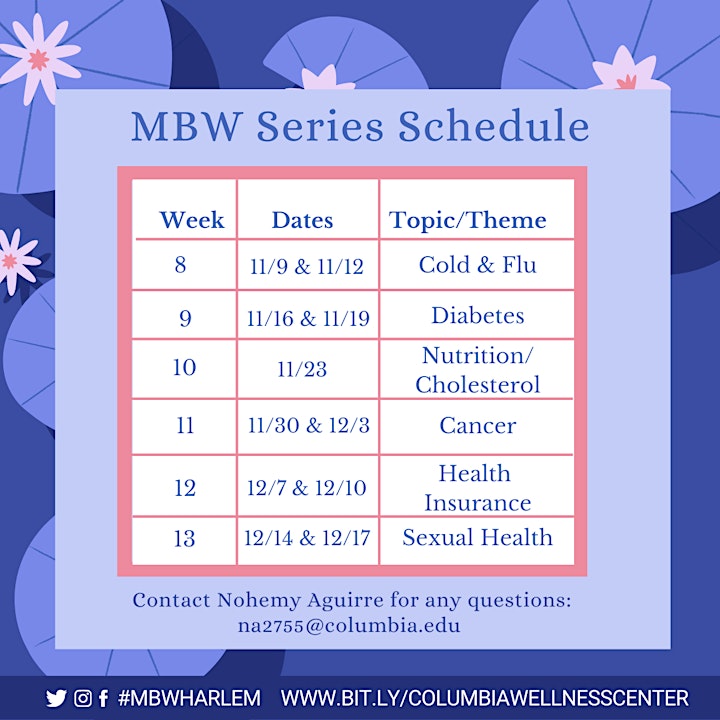 MBW Series Schedule

| Week | Dates | Topic/Theme |
|---|---|---|
| 8 | 11/9 & 11/12 | Cold & Flu |
| 9 | 11/16 & 11/19 | Diabetes |
| 10 | 11/23 | Nutrition/ Cholesterol |
| 11 | 11/30 & 12/3 | Cancer |
| 12 | 12/7 & 12/10 | Health Insurance |
| 13 | 12/14 & 12/17 | Sexual Health |

Contact Nohemy Aguirre for any questions: na2755@columbia.edu

#MBWHARLEM WWW.BIT.LY/COLUMBIAWELLNESSCENTER